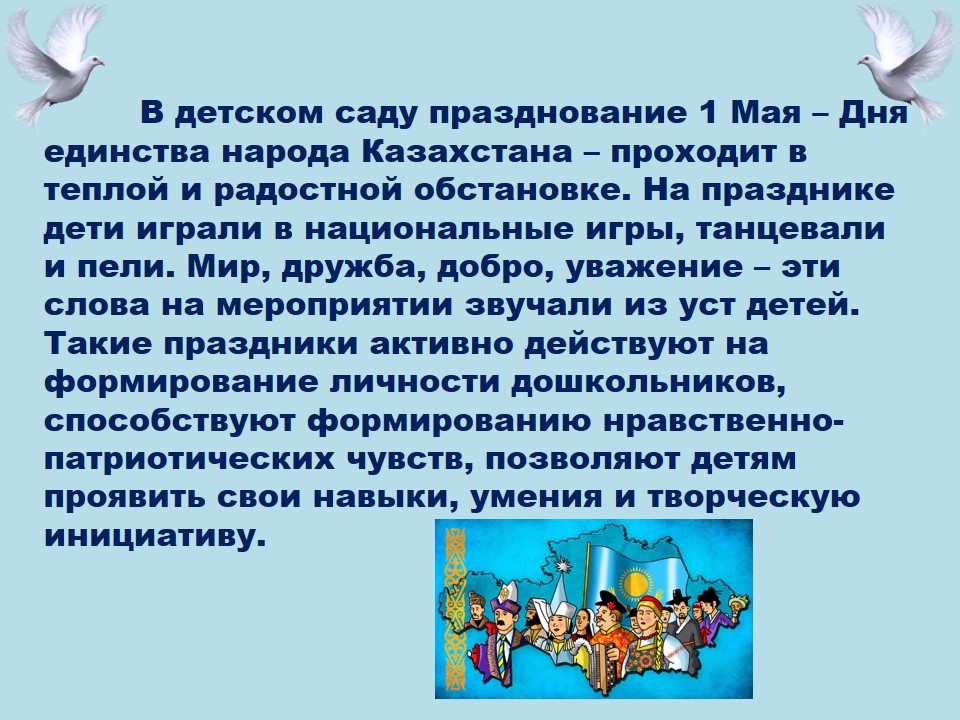 В детском саду празднование 1 Мая – Дня единства народа Казахстана – проходит в теплой и радостной обстановке. На празднике дети играли в национальные игры, танцевали и пели. Мир, дружба, добро, уважение – эти слова на мероприятии звучали из уст детей. Такие праздники активно действуют на формирование личности дошкольников, способствуют формированию нравственно-патриотических чувств, позволяют детям проявить свои навыки, умения и творческую инициативу.